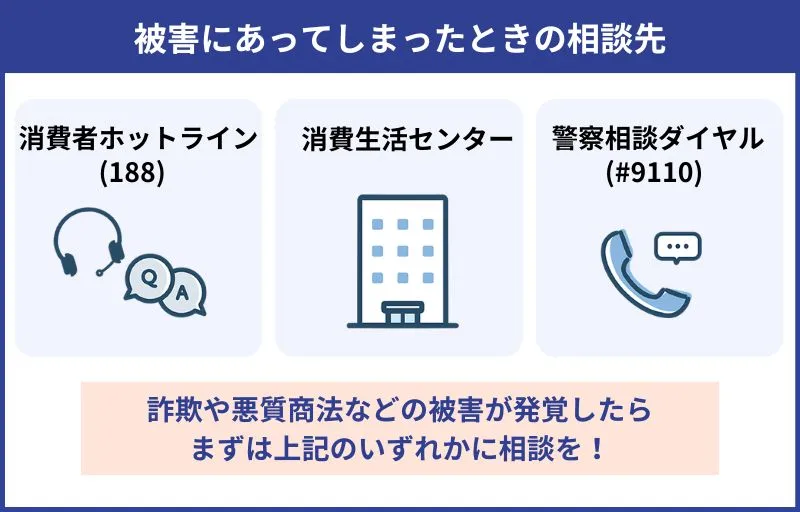 被害にあってしまったときの相談先

消費者ホットライン
(188)

Q

A

消費生活センター

警察相談ダイヤル
(#9110)

詐欺や悪質商法などの被害が発覚したら
まずは上記のいずれかに相談を！